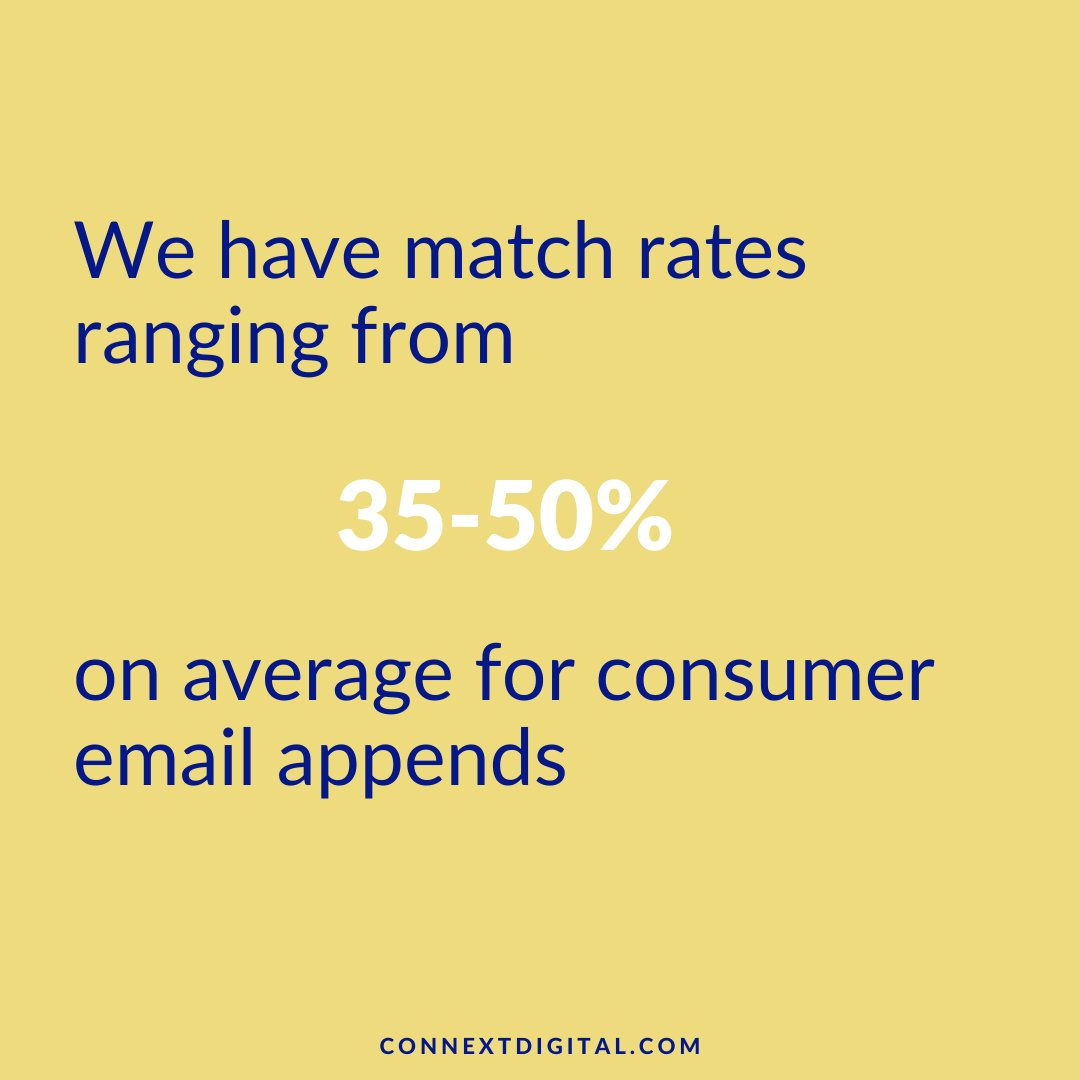 We have match rates ranging from

35-50%

on average for consumer email appends

CONNEXTDIGITAL.COM